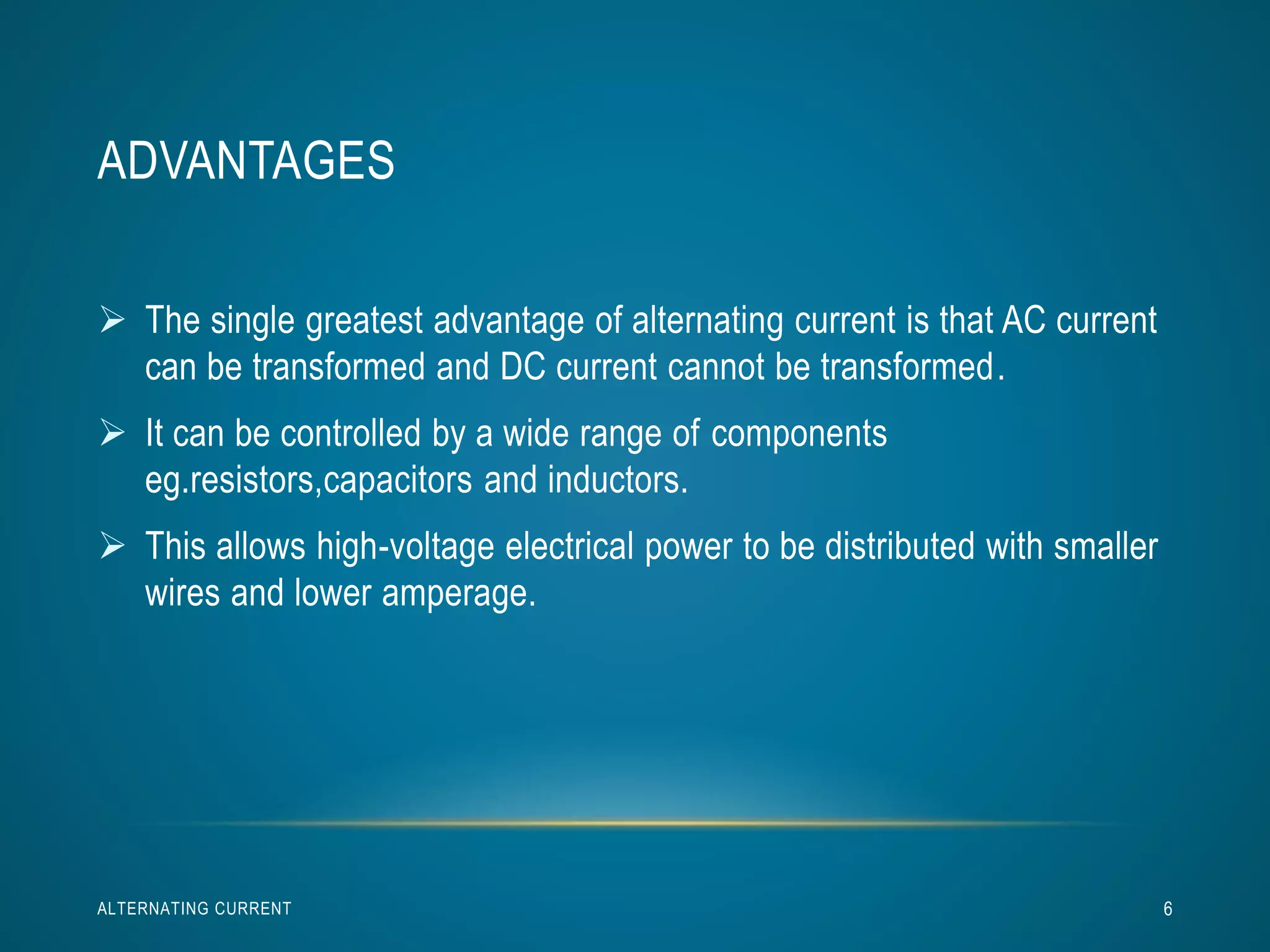 ADVANTAGES

➢ The single greatest advantage of alternating current is that AC current can be transformed and DC current cannot be transformed.

➢ It can be controlled by a wide range of components eg.resistors,capacitors and inductors.

➢ This allows high-voltage electrical power to be distributed with smaller wires and lower amperage.

ALTERNATING CURRENT

6